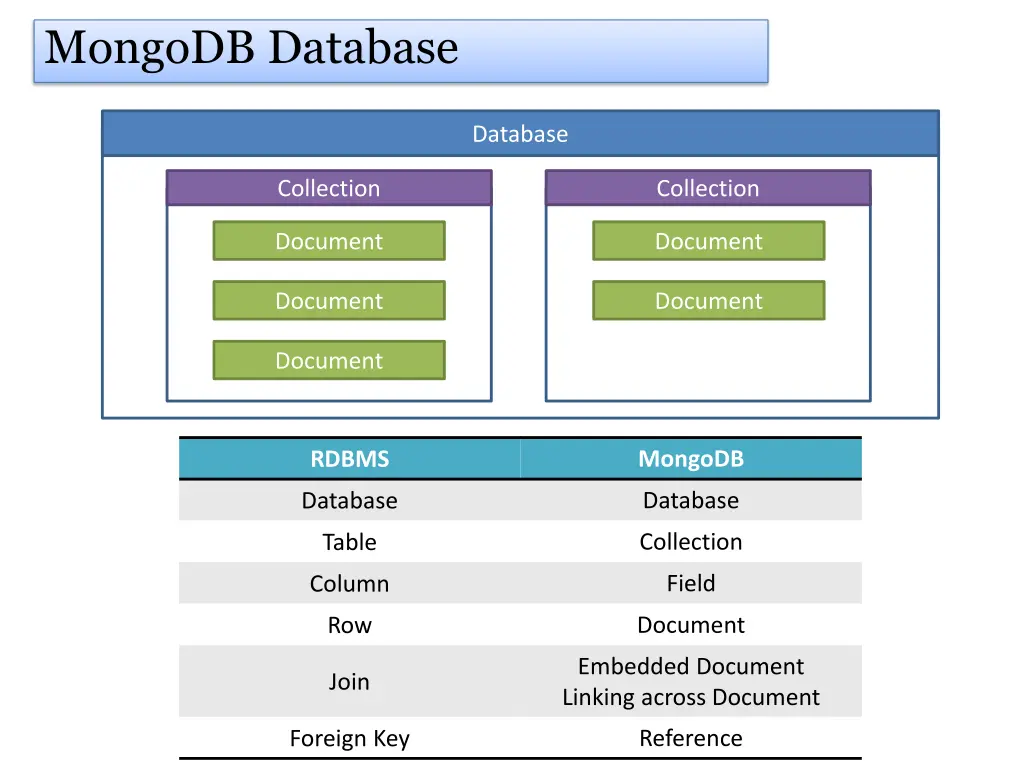 MongoDB Database

Database

Collection

Document

Document

Document

Collection

Document

Document

| RDBMS | MongoDB |
|---|---|
| Database | Database |
| Table | Collection |
| Column | Field |
| Row | Document |
| Join | Embedded Document Linking across Document |
| Foreign Key | Reference |